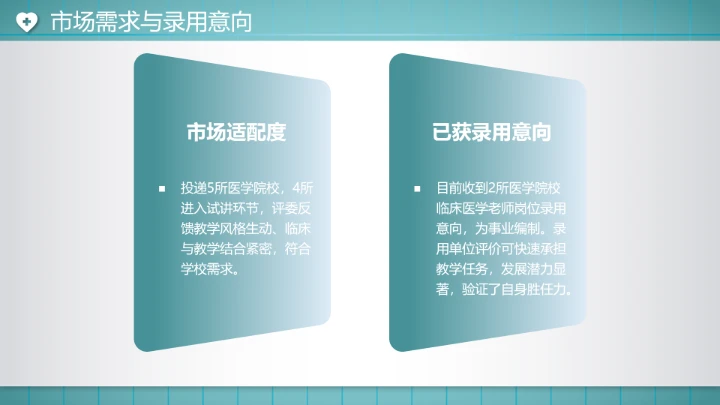 市场需求与录用意向

市场适配度

▪ 投递5所医学院校，4所进入试讲环节，评委反馈教学风格生动、临床与教学结合紧密，符合学校需求。

已获录用意向

▪ 目前收到2所医学院校临床医学老师岗位录用意向，为事业编制。录用单位评价可快速承担教学任务，发展潜力显著，验证了自身胜任力。